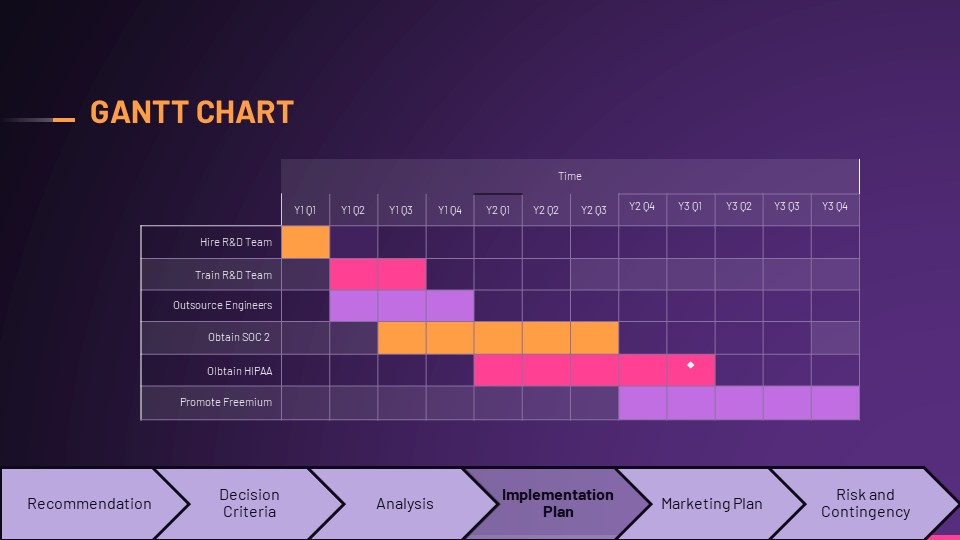 GANTT CHART

| | Time | | | | | | | | | | | |
|---|---|---|---|---|---|---|---|---|---|---|---|---|
| | Y1 Q1 | Y1 Q2 | Y1 Q3 | Y1 Q4 | Y2 Q1 | Y2 Q2 | Y2 Q3 | Y2 Q4 | Y3 Q1 | Y3 Q2 | Y3 Q3 | Y3 Q4 |
| Hire R&D Team | | | | | | | | | | | | |
| Train R&D Team | | | | | | | | | | | | |
| Outsource Engineers | | | | | | | | | | | | |
| Obtain SOC 2 | | | | | | | | | | | | |
| Olbtain HIPAA | | | | | | | | | | | | |
| Promote Freemium | | | | | | | | | | | | |

Recommendation

Decision Criteria

Analysis

Implementation Plan

Marketing Plan

Risk and Contingency